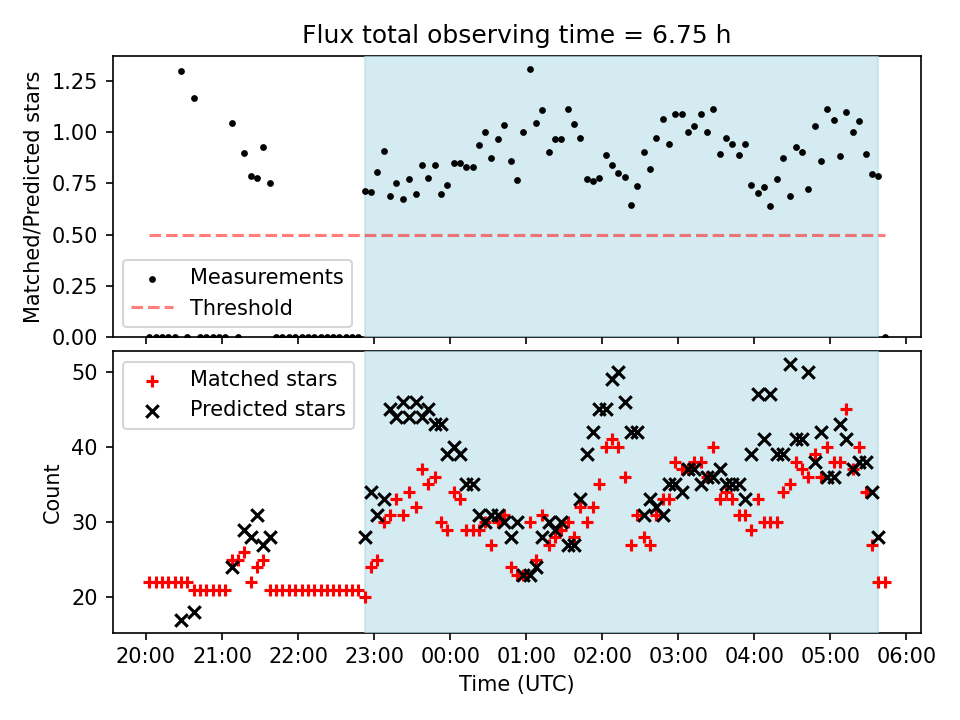 Flux total observing time = 6.75 h

Matched/Predicted stars

1.25
1.00
0.75
0.50
0.25
0.00

Measurements
Threshold

Count

50
40
30
20

Matched stars
Predicted stars

20:00 21:00 22:00 23:00 00:00 01:00 02:00 03:00 04:00 05:00 06:00

Time (UTC)